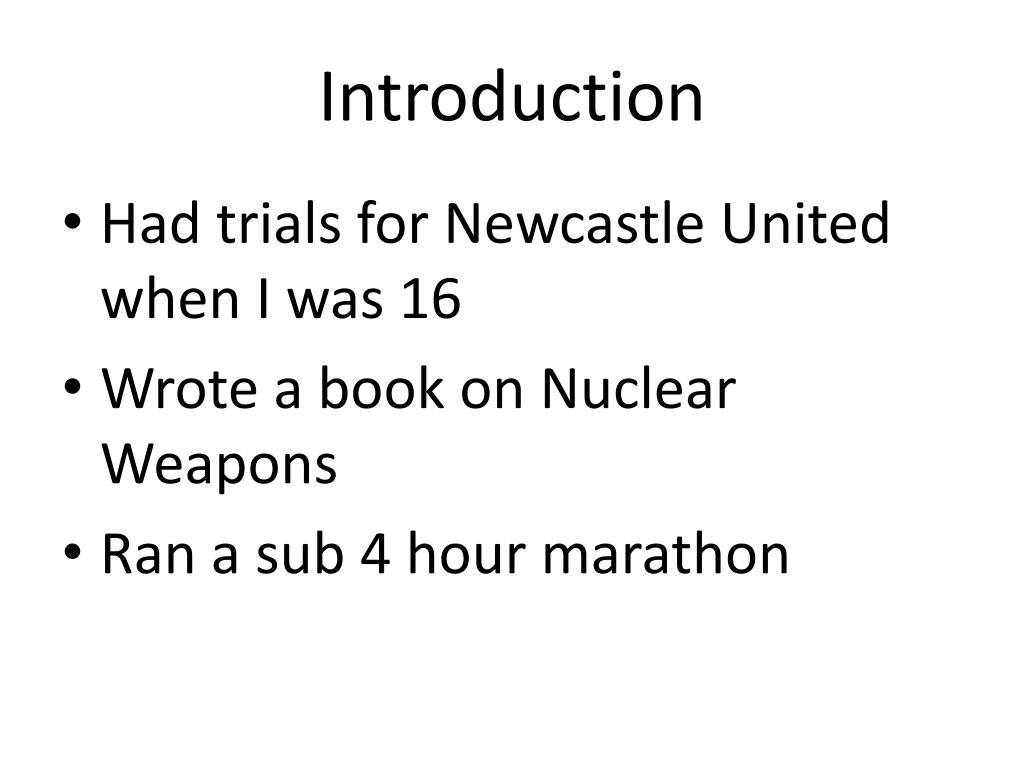 Introduction

• Had trials for Newcastle United when I was 16
• Wrote a book on Nuclear Weapons
• Ran a sub 4 hour marathon